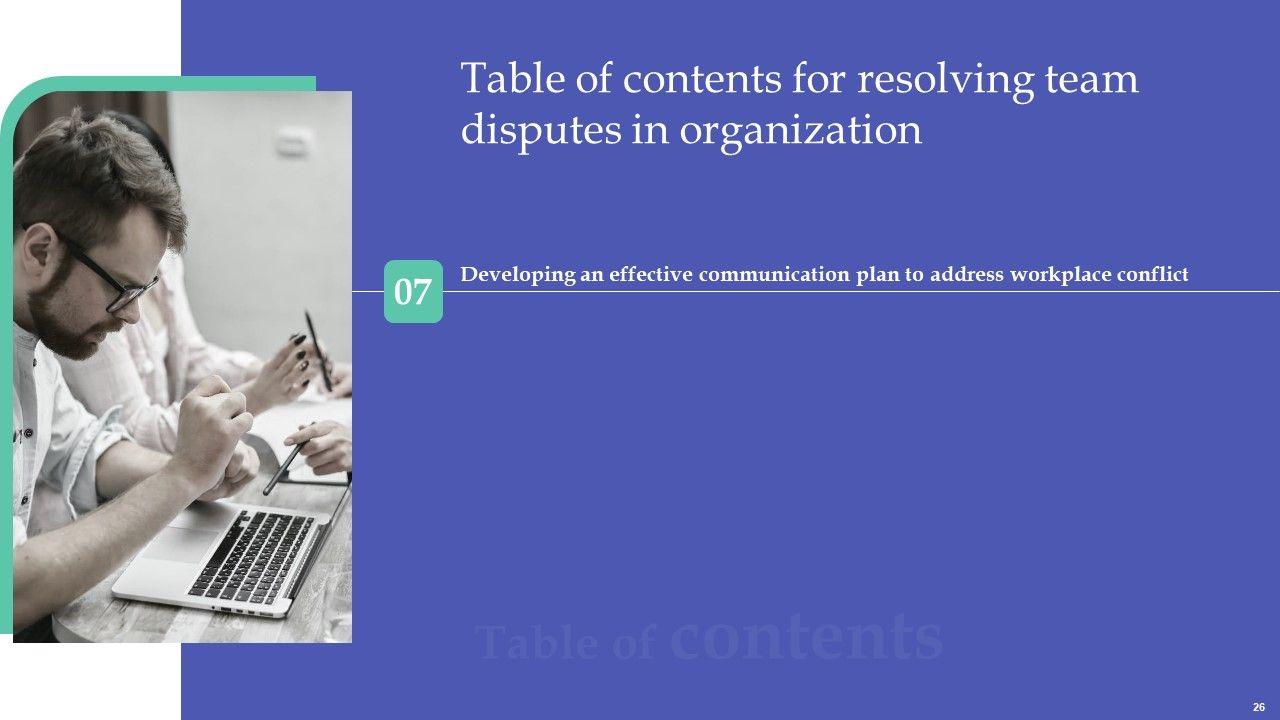 Table of contents for resolving team disputes in organization

07

Developing an effective communication plan to address workplace conflict

Table of contents

26